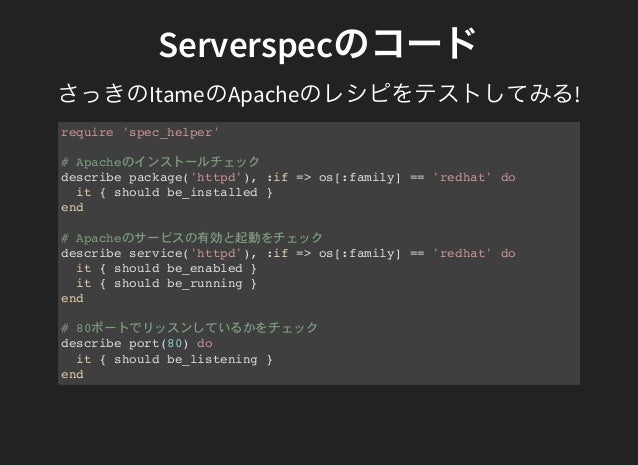 Serverspecのコード

さっきのItameのApacheのレシピをテストしてみる!

require 'spec_helper'

# Apacheのインストールチェック
describe package('httpd'), :if => os[:family] == 'redhat' do
  it { should be_installed }
end

# Apacheのサービスの有効と起動をチェック
describe service('httpd'), :if => os[:family] == 'redhat' do
  it { should be_enabled }
  it { should be_running }
end

# 80ポートでリッスンしているかをチェック
describe port(80) do
  it { should be_listening }
end